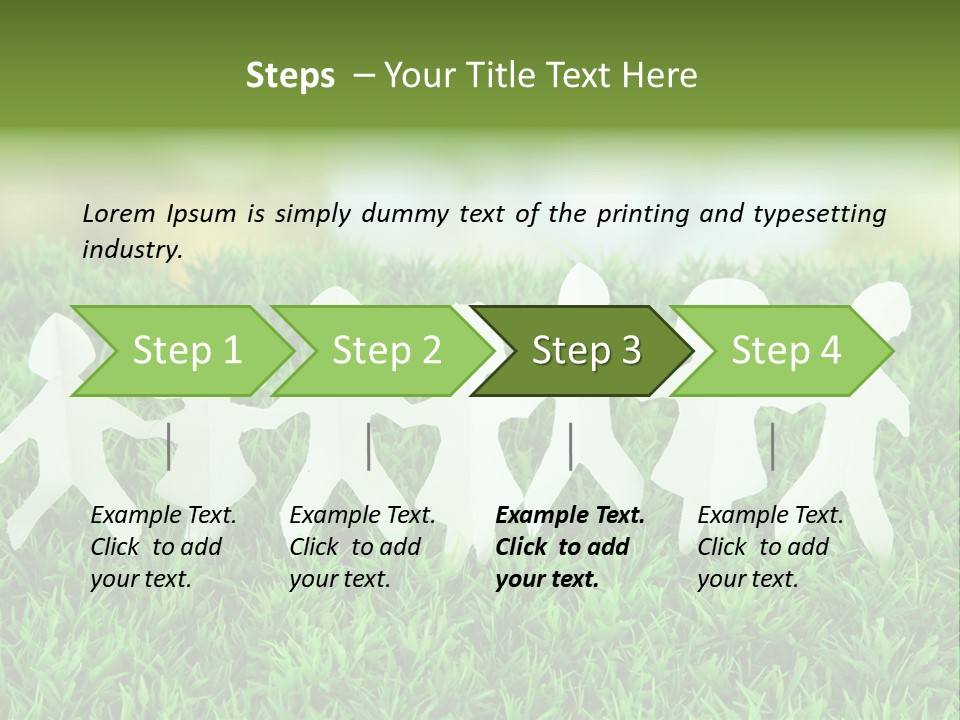 Steps – Your Title Text Here

Lorem Ipsum is simply dummy text of the printing and typesetting industry.

Step 1

Step 2

Step 3

Step 4

Example Text. Click to add your text.

Example Text. Click to add your text.

Example Text. Click to add your text.

Example Text. Click to add your text.